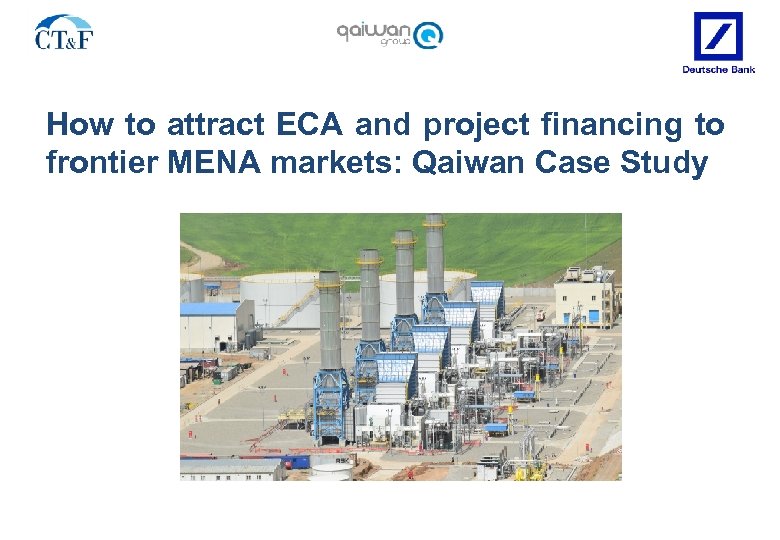 CT&F

qaiwan group

Deutsche Bank

How to attract ECA and project financing to frontier MENA markets: Qaiwan Case Study